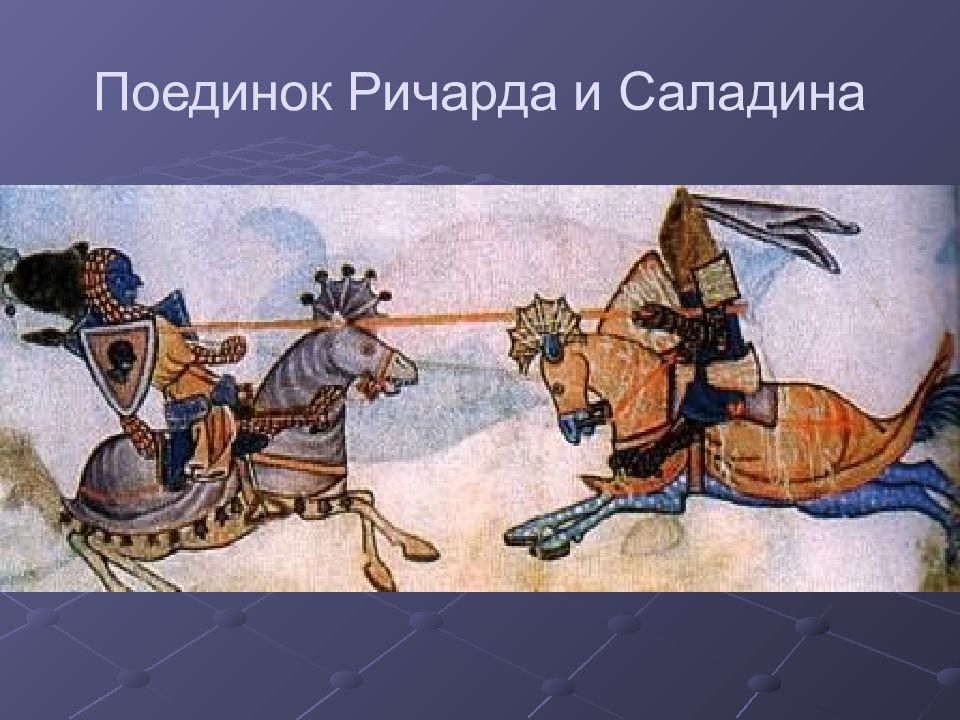 Поединок Ричарда и Саладина